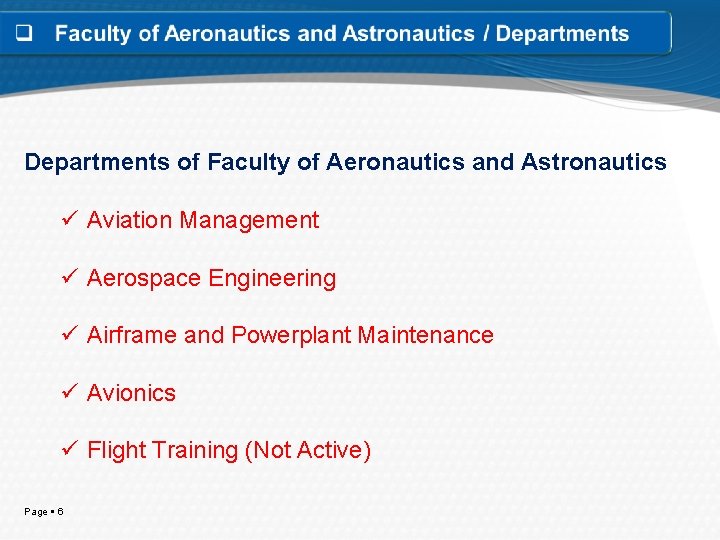 ❑ Faculty of Aeronautics and Astronautics / Departments

Departments of Faculty of Aeronautics and Astronautics

✓ Aviation Management

✓ Aerospace Engineering

✓ Airframe and Powerplant Maintenance

✓ Avionics

✓ Flight Training (Not Active)

Page ▪ 6